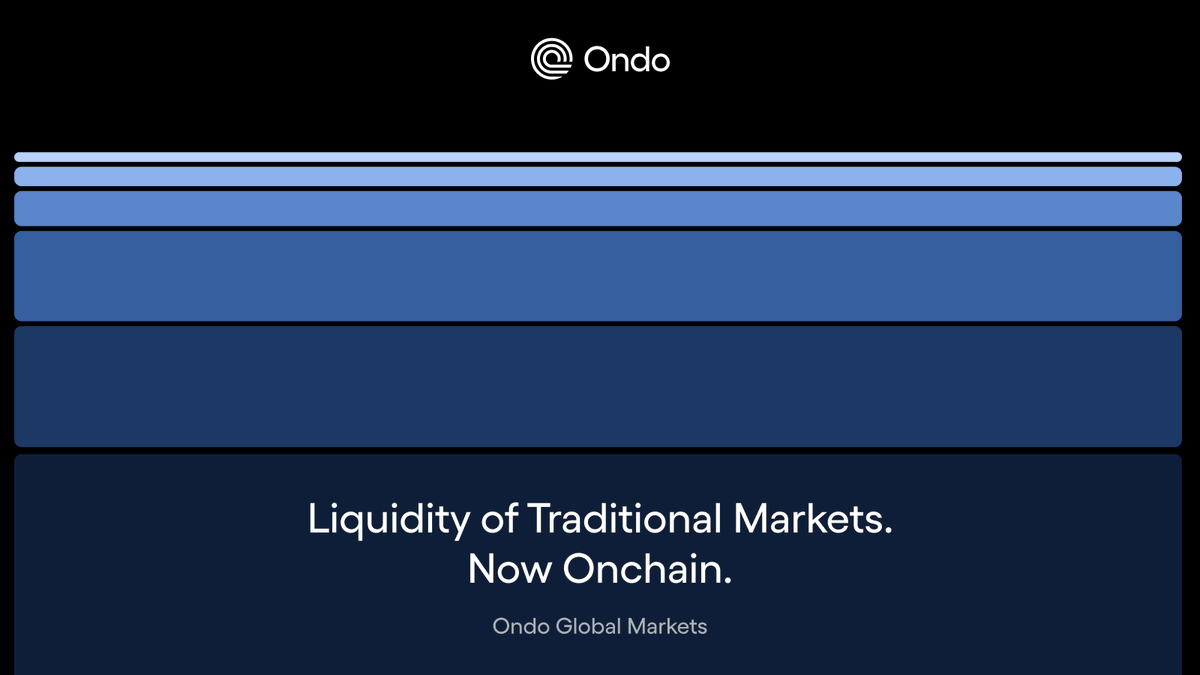 Ondo

Liquidity of Traditional Markets.
Now Onchain.

Ondo Global Markets